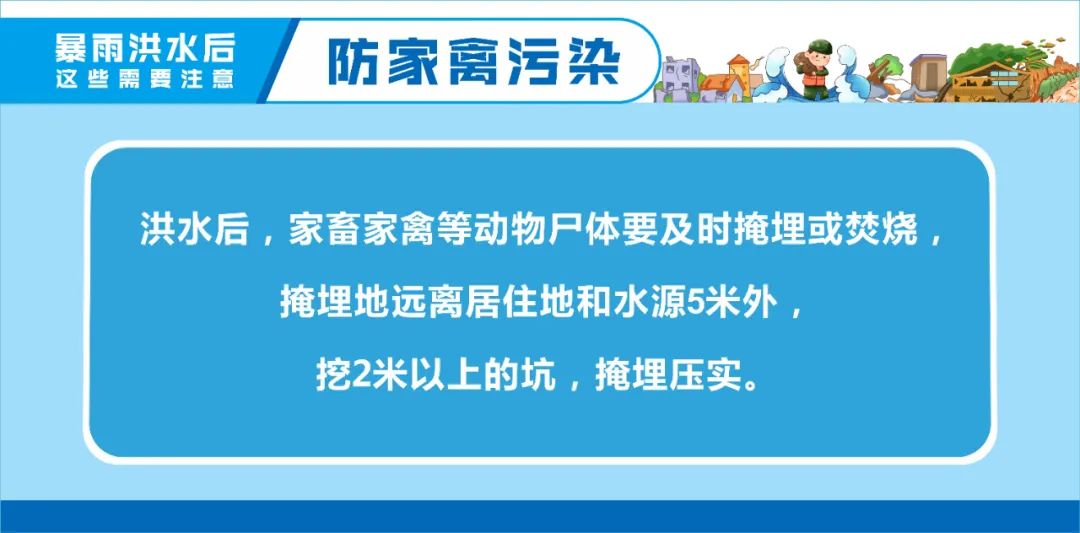 暴雨洪水后
这些需要注意

防家禽污染

洪水后，家畜家禽等动物尸体要及时掩埋或焚烧，
掩埋地远离居住地和水源5米外，
挖2米以上的坑，掩埋压实。